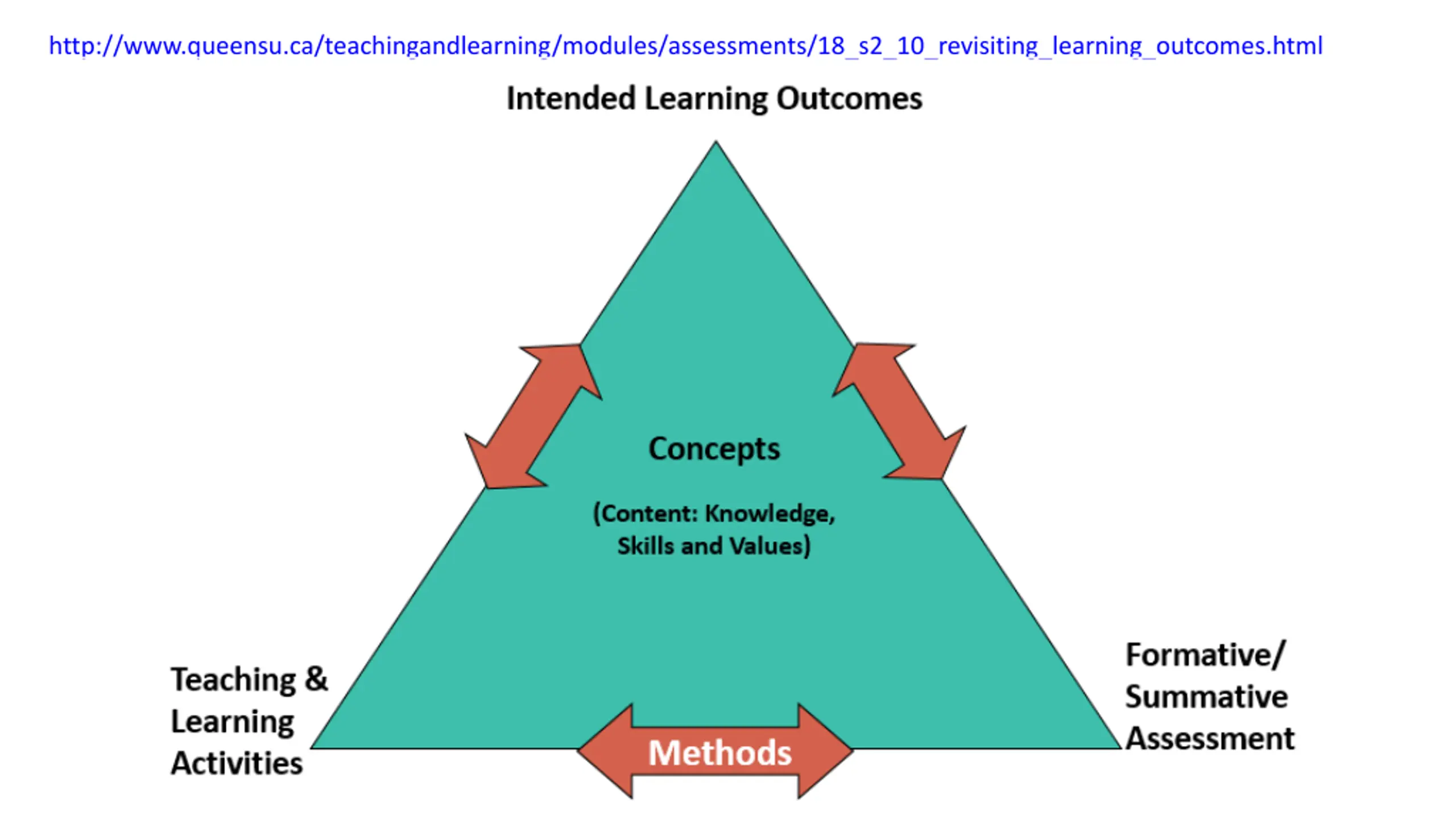 http://www.queensu.ca/teachingandlearning/modules/assessments/18_s2_10_revisiting_learning_outcomes.html

Intended Learning Outcomes

Concepts

(Content: Knowledge, Skills and Values)

Teaching & Learning Activities

Methods

Formative/ Summative Assessment